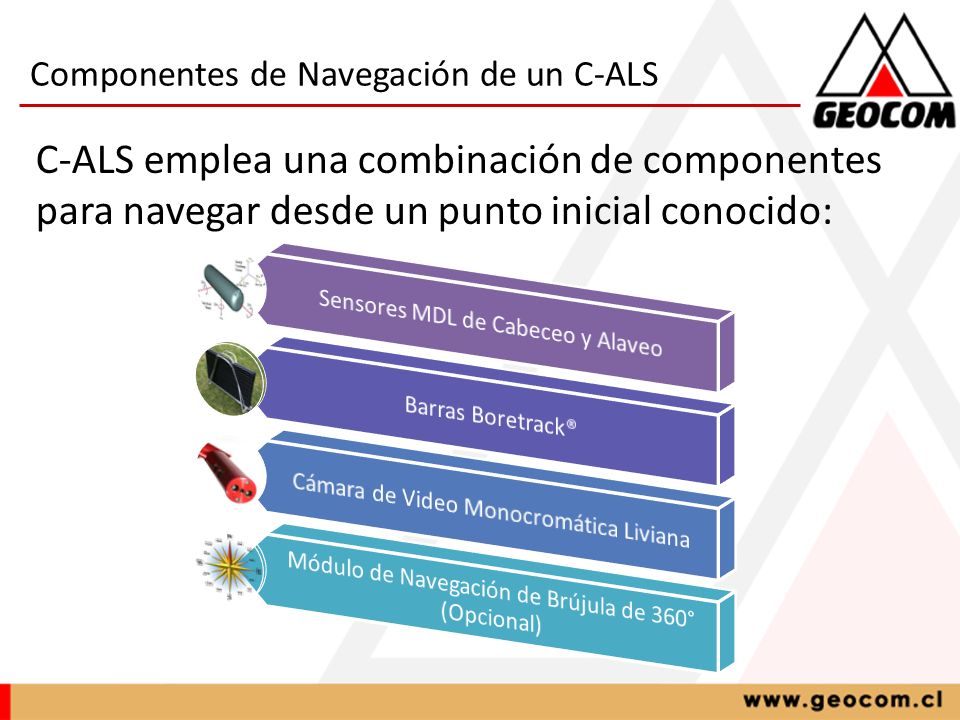 Componentes de Navegación de un C-ALS

GEOCOM

C-ALS emplea una combinación de componentes para navegar desde un punto inicial conocido:

Sensores MDL de Cabeceo y Alaveo

Barras Boretrack®

Cámara de Video Monocromática Liviana

Módulo de Navegación de Brújula de 360° (Opcional)

www.geocom.cl